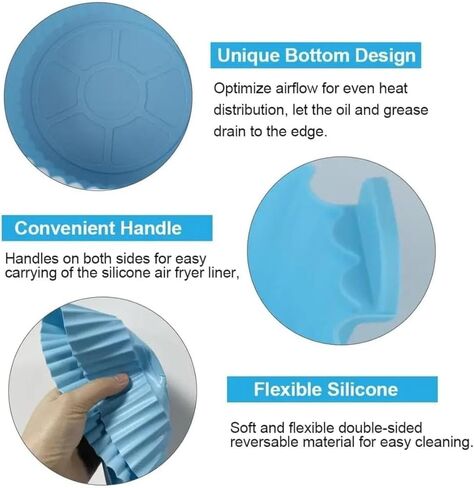 Unique Bottom Design

Optimize airflow for even heat distribution, let the oil and grease drain to the edge.

Convenient Handle

Handles on both sides for easy carrying of the silicone air fryer liner,

Flexible Silicone

Soft and flexible double-sided reversable material for easy cleaning.